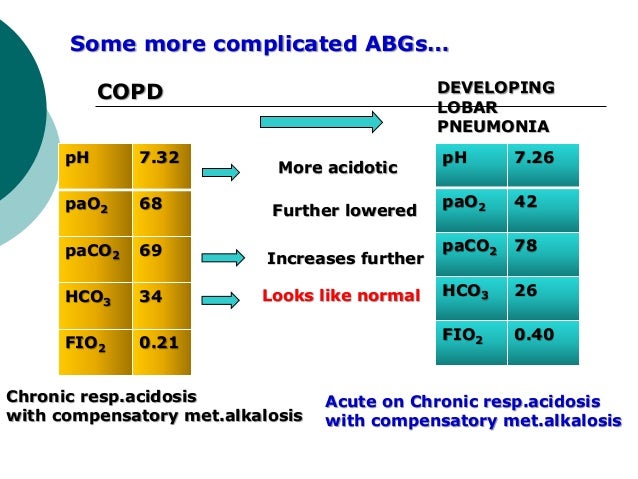 Some more complicated ABGs…

COPD

DEVELOPING LOBAR PNEUMONIA

| pH | 7.32 |
|---|---|
| $paO_2$ | 68 |
| $paCO_2$ | 69 |
| $HCO_3$ | 34 |
| $FIO_2$ | 0.21 |

More acidotic

Further lowered

Increases further

Looks like normal

| pH | 7.26 |
|---|---|
| $paO_2$ | 42 |
| $paCO_2$ | 78 |
| $HCO_3$ | 26 |
| $FIO_2$ | 0.40 |

Chronic resp.acidosis with compensatory met.alkalosis

Acute on Chronic resp.acidosis with compensatory met.alkalosis